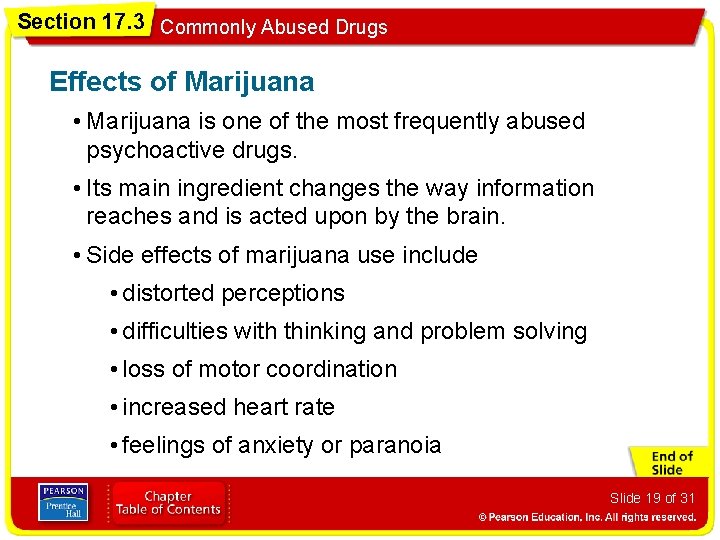 Section 17.3 Commonly Abused Drugs

Effects of Marijuana

• Marijuana is one of the most frequently abused psychoactive drugs.

• Its main ingredient changes the way information reaches and is acted upon by the brain.

• Side effects of marijuana use include

• distorted perceptions

• difficulties with thinking and problem solving

• loss of motor coordination

• increased heart rate

• feelings of anxiety or paranoia

End of Slide

PEARSON Prentice Hall

Chapter Table of Contents

Slide 19 of 31

© Pearson Education, Inc. All rights reserved.